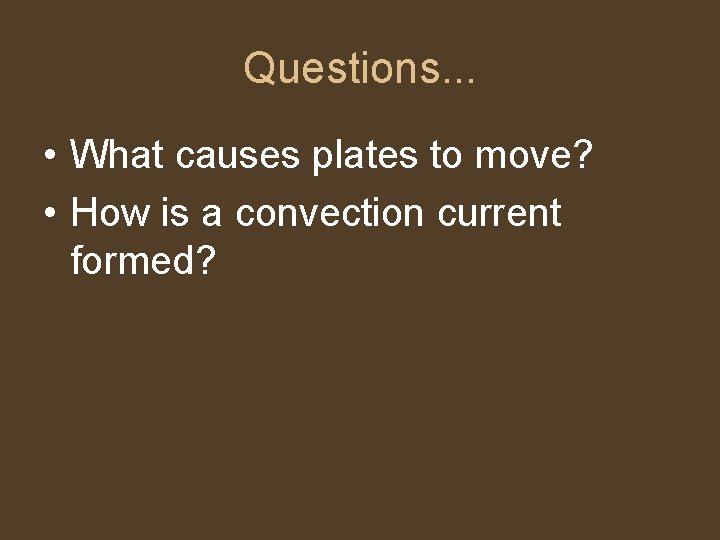 Questions...

• What causes plates to move?
• How is a convection current formed?